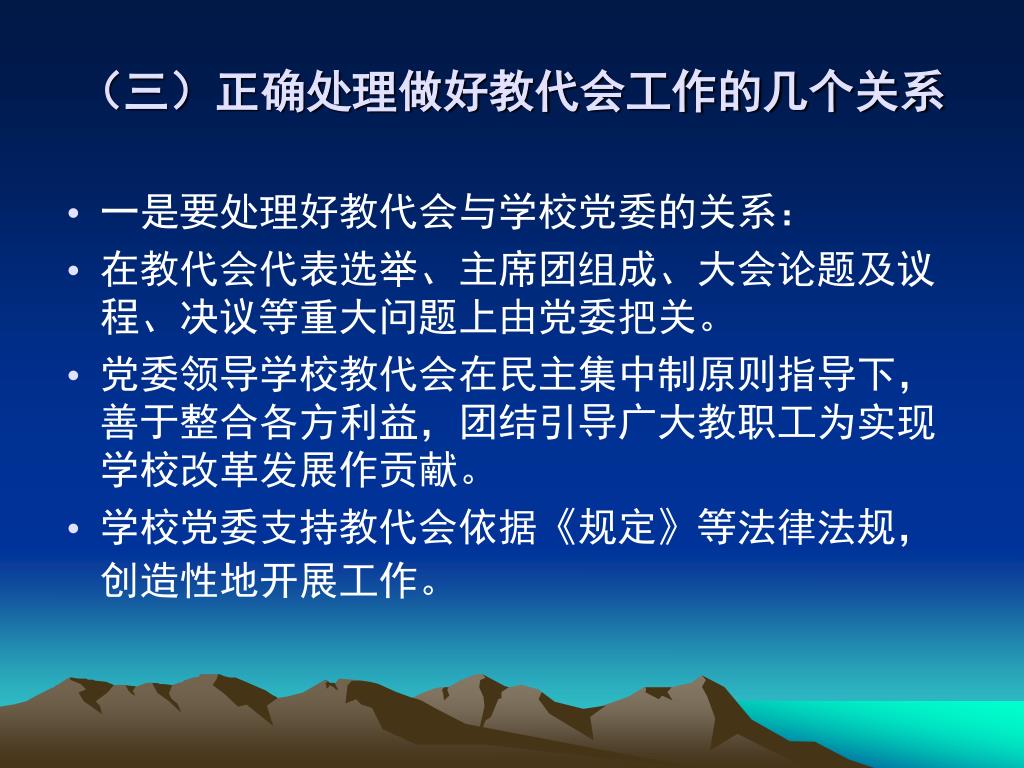 （三）正确处理做好教代会工作的几个关系

• 一是要处理好教代会与学校党委的关系：

• 在教代会代表选举、主席团组成、大会论题及议程、决议等重大问题上由党委把关。

• 党委领导学校教代会在民主集中制原则指导下，善于整合各方利益，团结引导广大教职工为实现学校改革发展作贡献。

• 学校党委支持教代会依据《规定》等法律法规，创造性地开展工作。